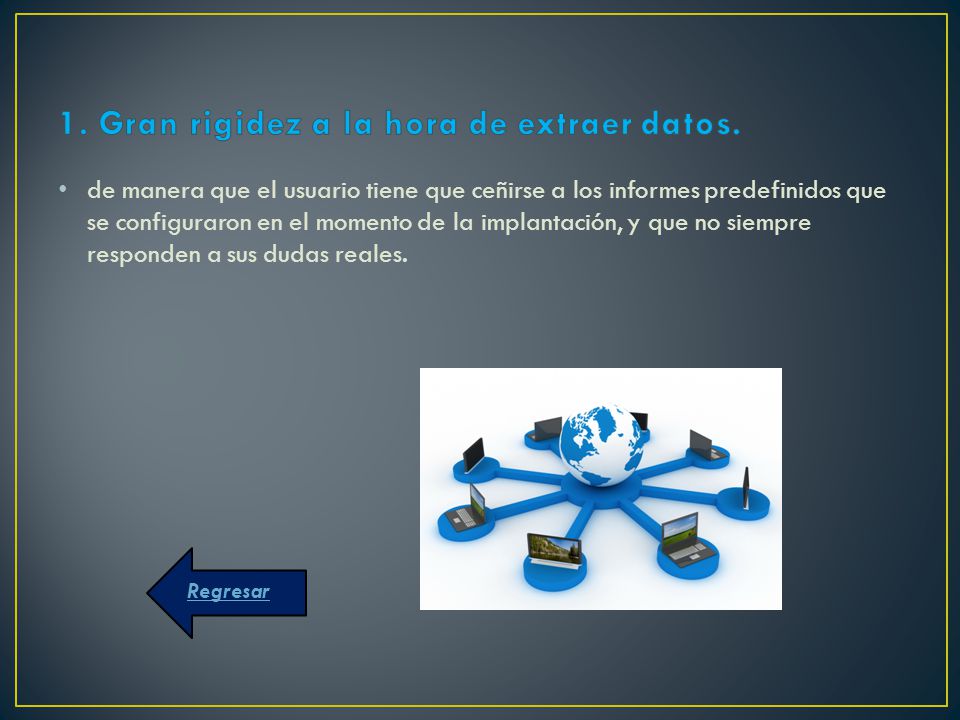 1. Gran rigidez a la hora de extraer datos.

• de manera que el usuario tiene que ceñirse a los informes predefinidos que se configuraron en el momento de la implantación, y que no siempre responden a sus dudas reales.

Regresar